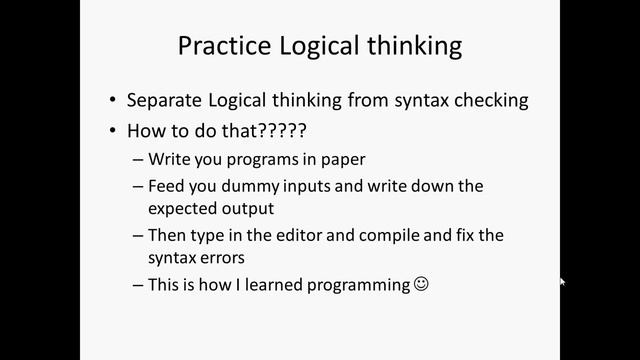 Practice Logical thinking

• Separate Logical thinking from syntax checking
• How to do that?????
– Write you programs in paper
– Feed you dummy inputs and write down the expected output
– Then type in the editor and compile and fix the syntax errors
– This is how I learned programming ☺